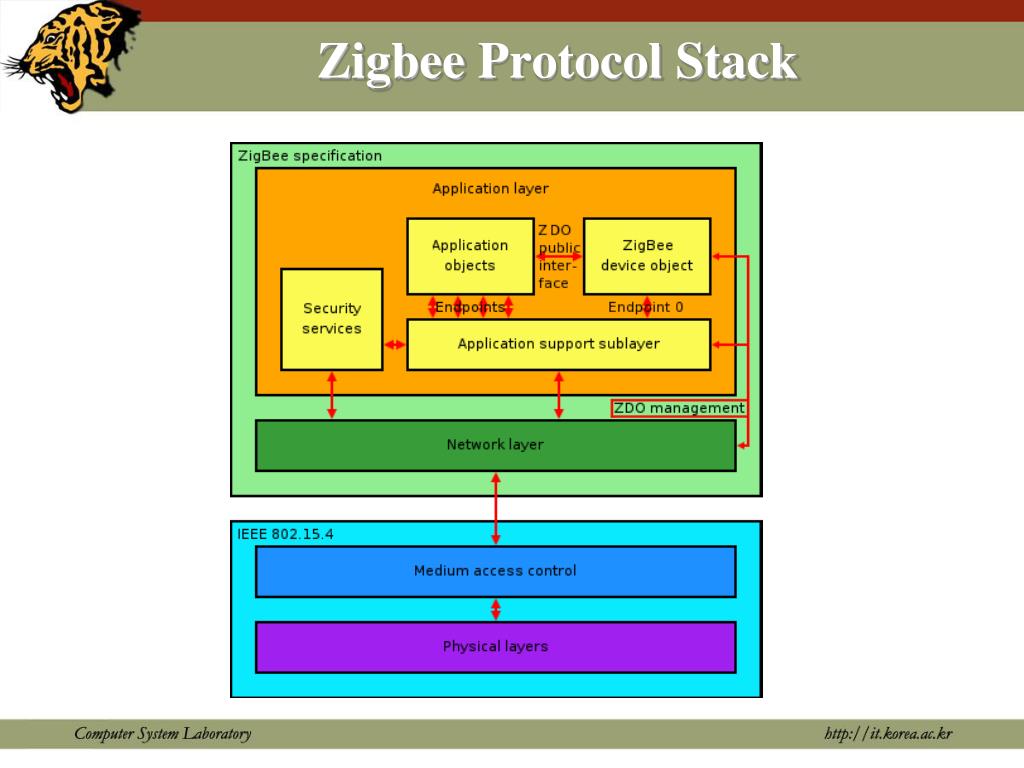 Zigbee Protocol Stack

ZigBee specification

Application layer

Application objects

ZDO public interface

ZigBee device object

Security services

Endpoints

Endpoint 0

Application support sublayer

ZDO management

Network layer

IEEE 802.15.4

Medium access control

Physical layers

Computer System Laboratory

http://it.korea.ac.kr